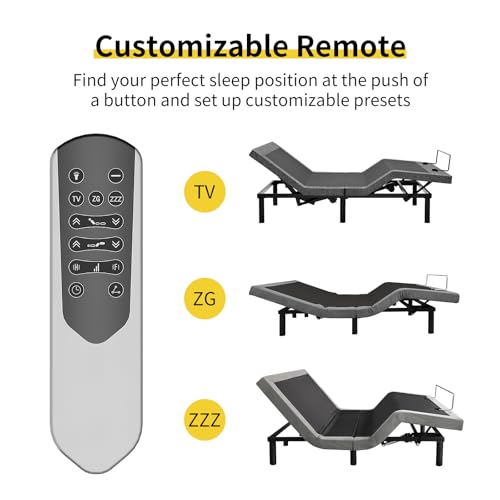 Customizable Remote

Find your perfect sleep position at the push of a button and set up customizable presets

TV ZG ZZZ

TV

ZG

ZZZ